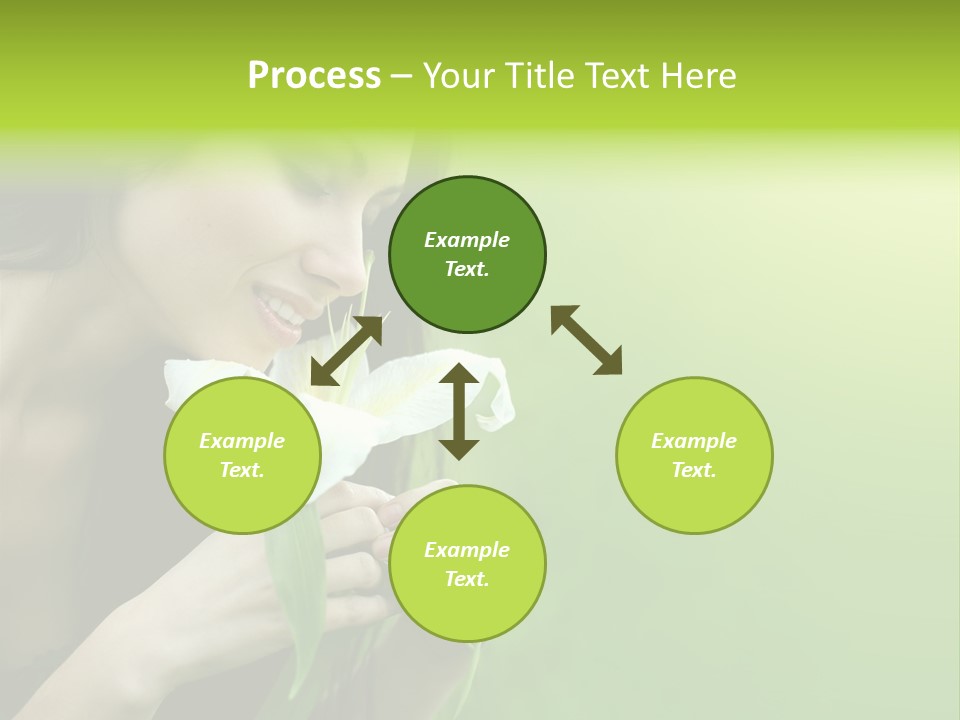 Process – Your Title Text Here

Example Text.

Example Text.

Example Text.

Example Text.